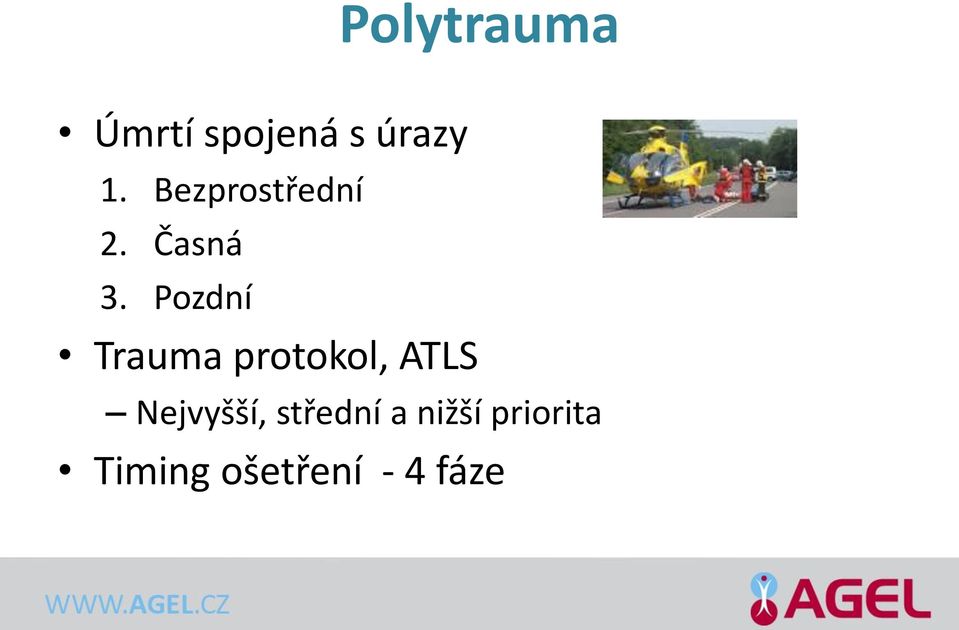 Polytrauma

• Úmrtí spojená s úrazy
1. Bezprostřední
2. Časná
3. Pozdní
• Trauma protokol, ATLS
– Nejvyšší, střední a nižší priorita
• Timing ošetření - 4 fáze

WWW.AGEL.CZ

AGEL